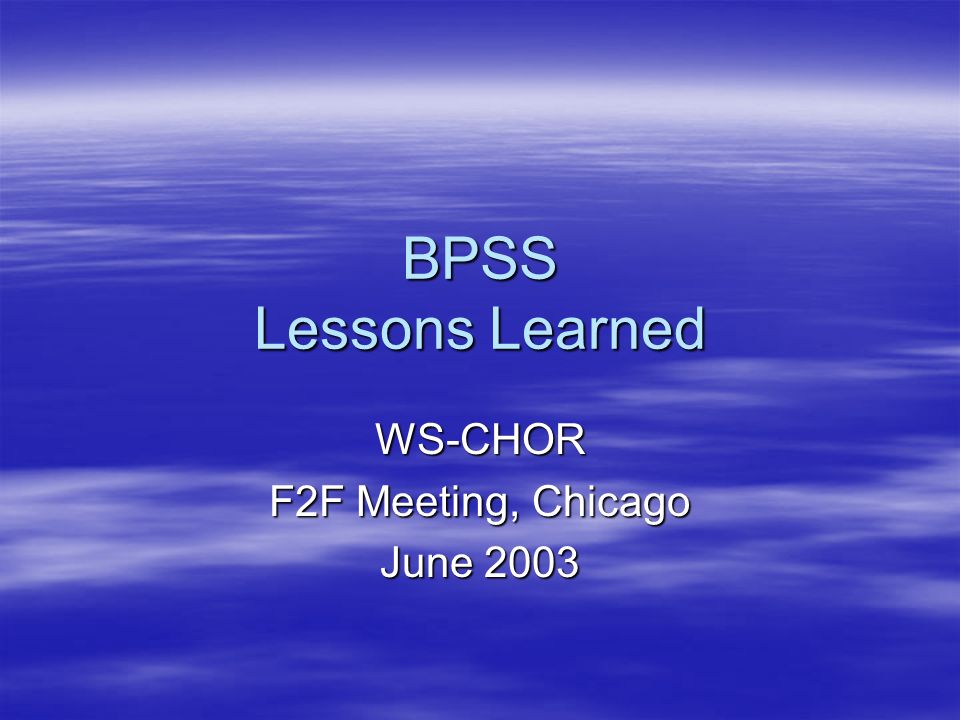 BPSS
Lessons Learned

WS-CHOR
F2F Meeting, Chicago
June 2003